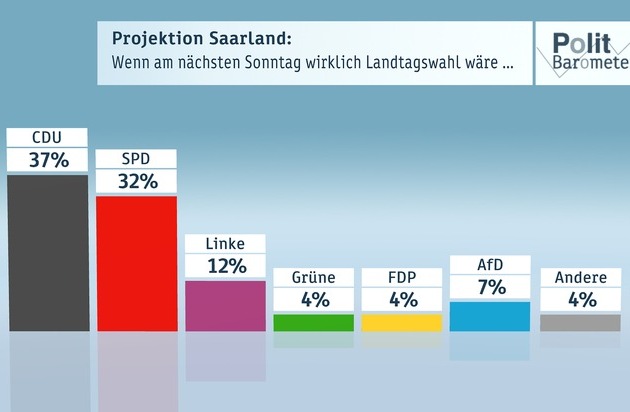 Projektion Saarland:
Wenn am nächsten Sonntag wirklich Landtagswahl wäre ...

Polit
Baromete

CDU
37%

SPD
32%

Linke
12%

Grüne
4%

FDP
4%

AfD
7%

Andere
4%